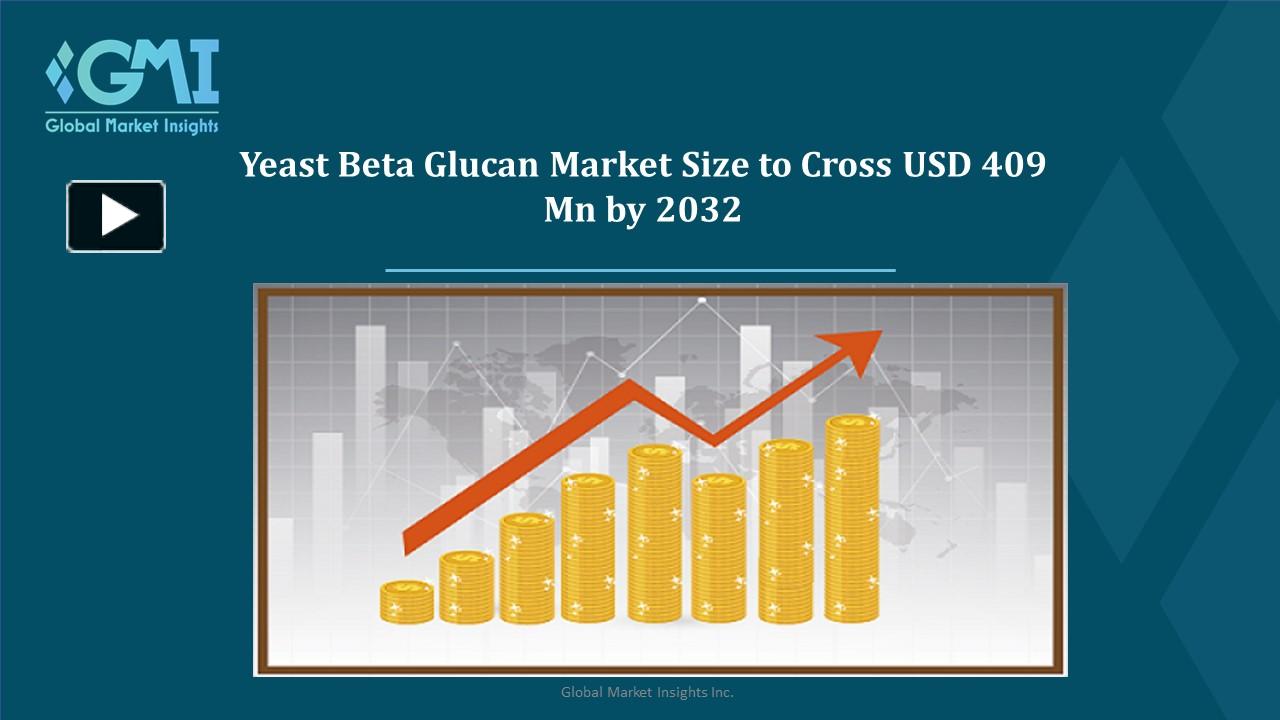 GMI
Global Market Insights

Yeast Beta Glucan Market Size to Cross USD 409 Mn by 2032

Global Market Insights Inc.